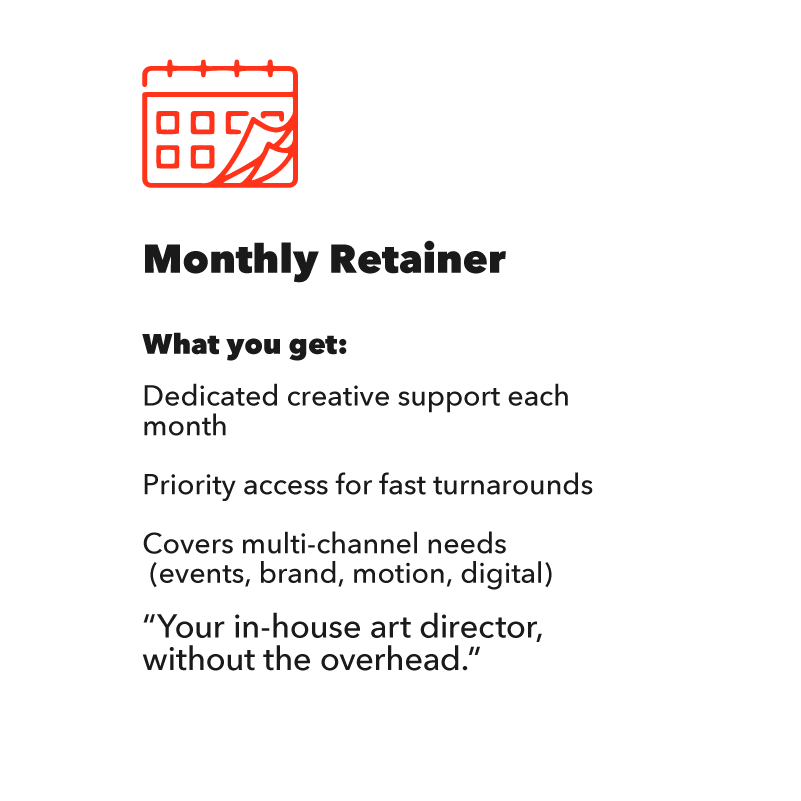 Monthly Retainer

What you get:

Dedicated creative support each month

Priority access for fast turnarounds

Covers multi-channel needs (events, brand, motion, digital)

“Your in-house art director, without the overhead.”